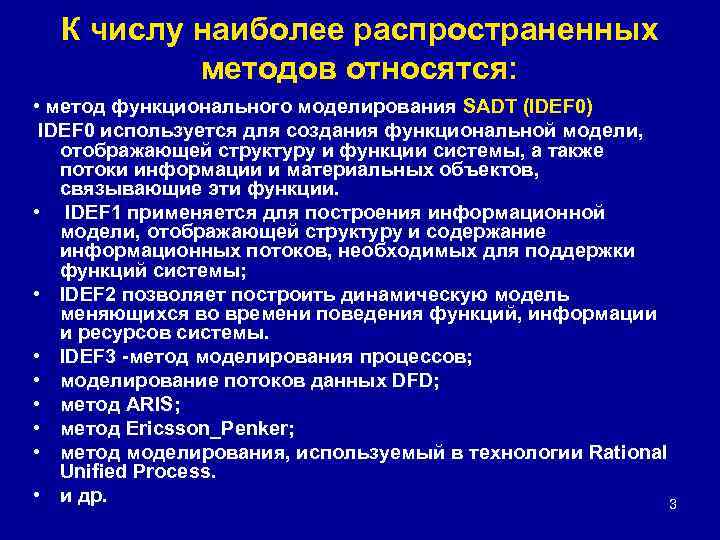 К числу наиболее распространенных методов относятся:

• метод функционального моделирования SADT (IDEF0)

IDEF0 используется для создания функциональной модели, отображающей структуру и функции системы, а также потоки информации и материальных объектов, связывающие эти функции.

• IDEF1 применяется для построения информационной модели, отображающей структуру и содержание информационных потоков, необходимых для поддержки функций системы;

• IDEF2 позволяет построить динамическую модель меняющихся во времени поведения функций, информации и ресурсов системы.

• IDEF3 -метод моделирования процессов;

• моделирование потоков данных DFD;

• метод ARIS;

• метод Ericsson_Penker;

• метод моделирования, используемый в технологии Rational Unified Process.

• и др.

3